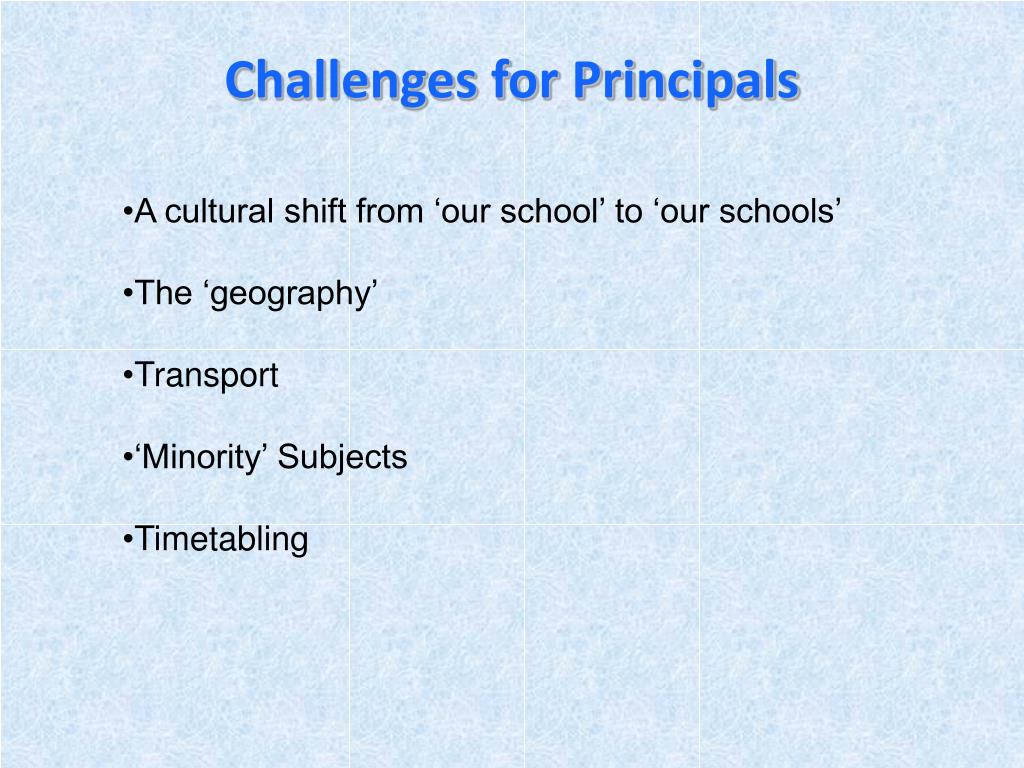 Challenges for Principals

•A cultural shift from ‘our school’ to ‘our schools’

•The ‘geography’

•Transport

•‘Minority’ Subjects

•Timetabling